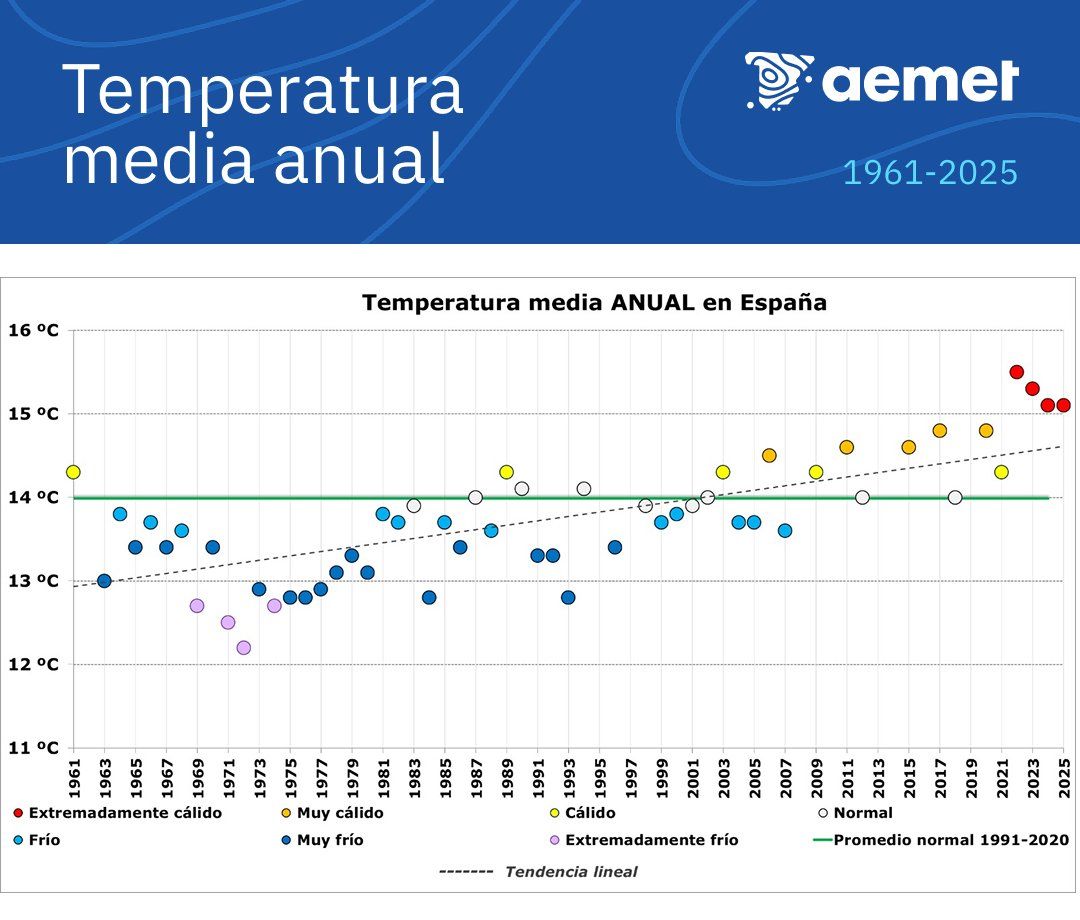 Temperatura media anual

aemet

1961-2025

Temperatura media ANUAL en España

16 ºC
15 ºC
14 ºC
13 ºC
12 ºC
11 ºC

1961 1963 1965 1967 1969 1971 1973 1975 1977 1979 1981 1983 1985 1987 1989 1991 1993 1995 1997 1999 2001 2003 2005 2007 2009 2011 2013 2015 2017 2019 2021 2023 2025

Extremadamente cálido
Muy cálido
Cálido
Normal
Frío
Muy frío
Extremadamente frío
Promedio normal 1991-2020
------- Tendencia lineal